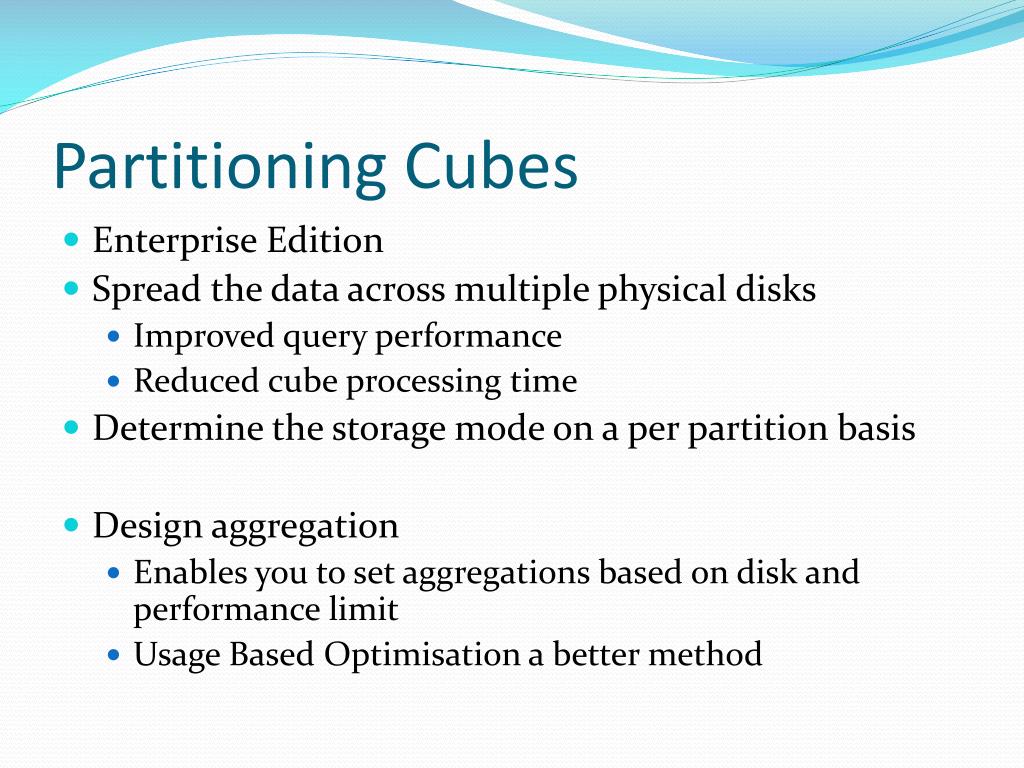 Partitioning Cubes

- Enterprise Edition
- Spread the data across multiple physical disks
  - Improved query performance
  - Reduced cube processing time
- Determine the storage mode on a per partition basis

- Design aggregation
  - Enables you to set aggregations based on disk and performance limit
  - Usage Based Optimisation a better method